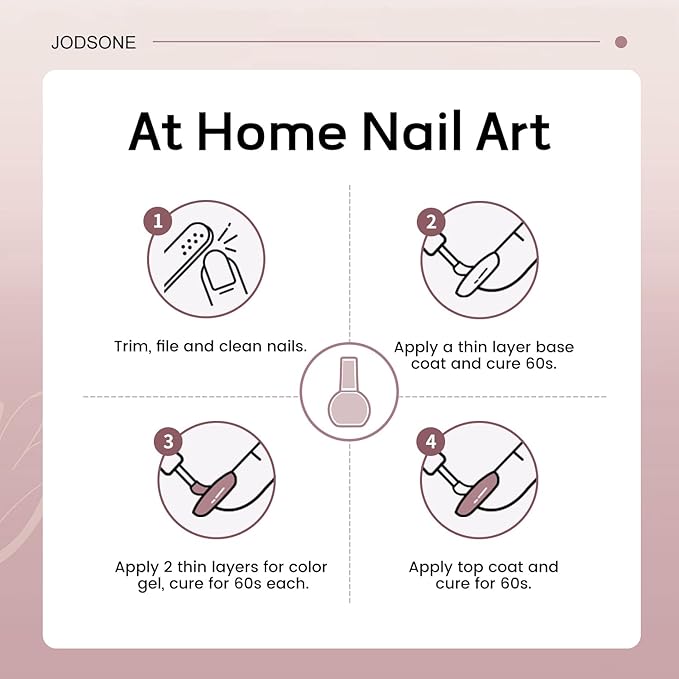 JODSONE

At Home Nail Art

1

Trim, file and clean nails.

2

Apply a thin layer base coat and cure 60s.

3

Apply 2 thin layers for color gel, cure for 60s each.

4

Apply top coat and cure for 60s.